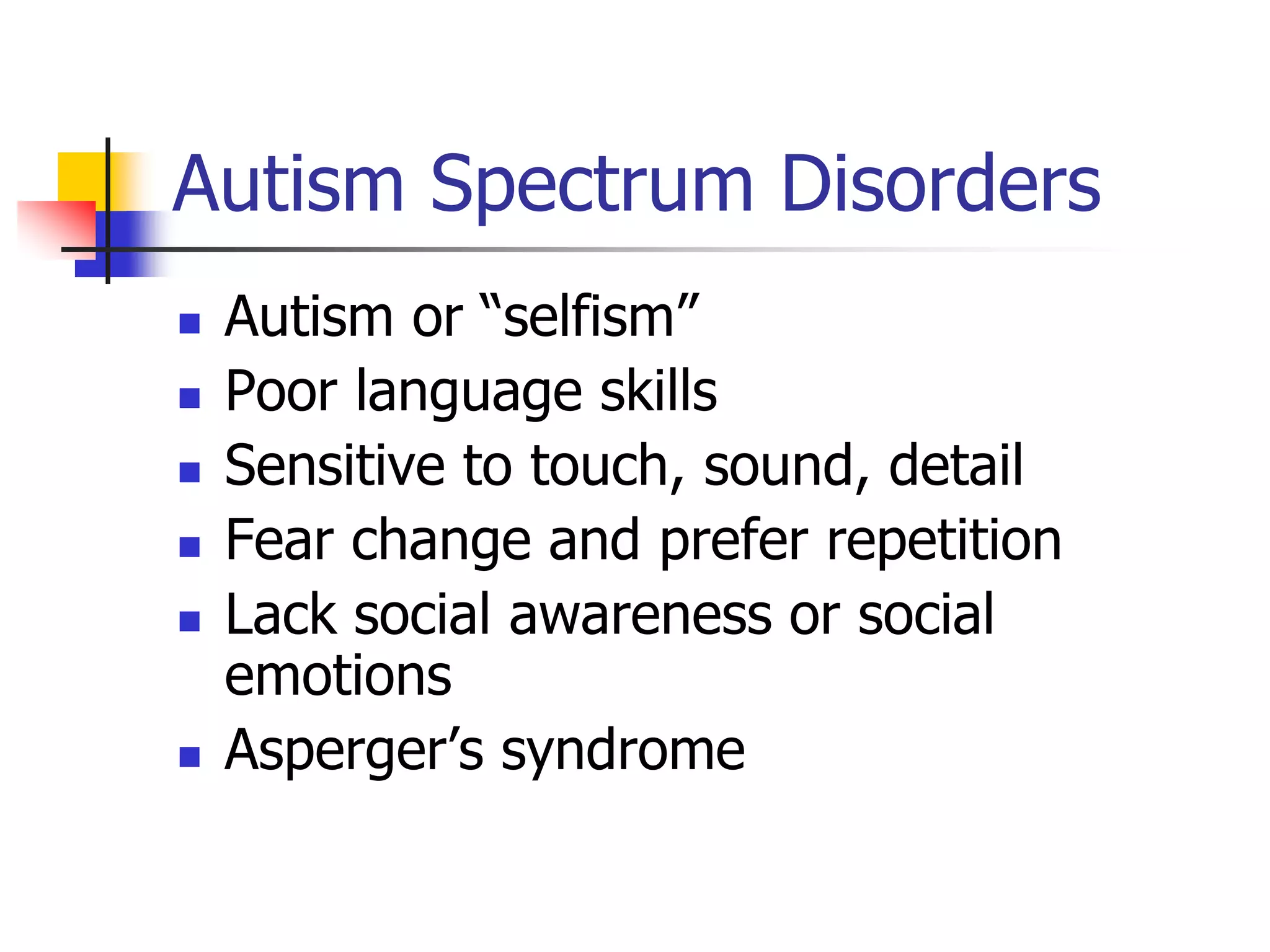 Autism Spectrum Disorders

- Autism or “selfism”
- Poor language skills
- Sensitive to touch, sound, detail
- Fear change and prefer repetition
- Lack social awareness or social emotions
- Asperger’s syndrome